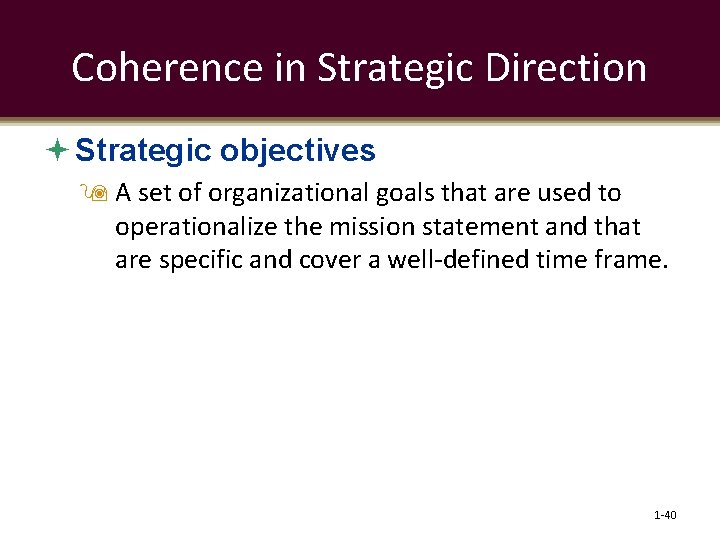 Coherence in Strategic Direction

Strategic objectives

A set of organizational goals that are used to operationalize the mission statement and that are specific and cover a well-defined time frame.

1-40